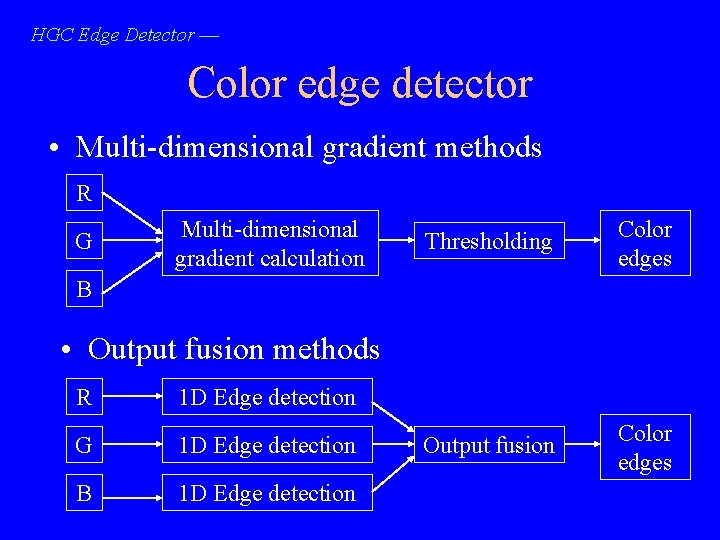 HGC Edge Detector —

Color edge detector

• Multi-dimensional gradient methods

R

G

B

Multi-dimensional gradient calculation

Thresholding

Color edges

• Output fusion methods

R

G

B

1D Edge detection

1D Edge detection

1D Edge detection

Output fusion

Color edges